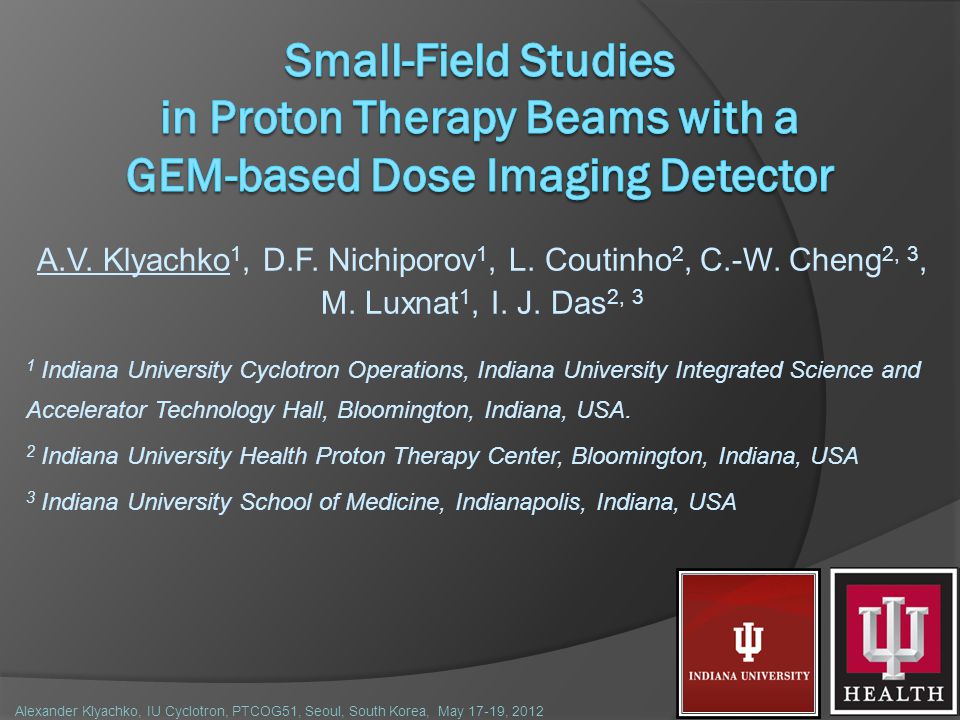 Small-Field Studies in Proton Therapy Beams with a GEM-based Dose Imaging Detector

A.V. Klyachko$^1$, D.F. Nichiporov$^1$, L. Coutinho$^2$, C.-W. Cheng$^{2, 3}$, M. Luxnat$^1$, I. J. Das$^{2, 3}$

$^1$ Indiana University Cyclotron Operations, Indiana University Integrated Science and Accelerator Technology Hall, Bloomington, Indiana, USA.

$^2$ Indiana University Health Proton Therapy Center, Bloomington, Indiana, USA

$^3$ Indiana University School of Medicine, Indianapolis, Indiana, USA

INDIANA UNIVERSITY

HEALTH

Alexander Klyachko, IU Cyclotron, PTCOG51, Seoul, South Korea, May 17-19, 2012